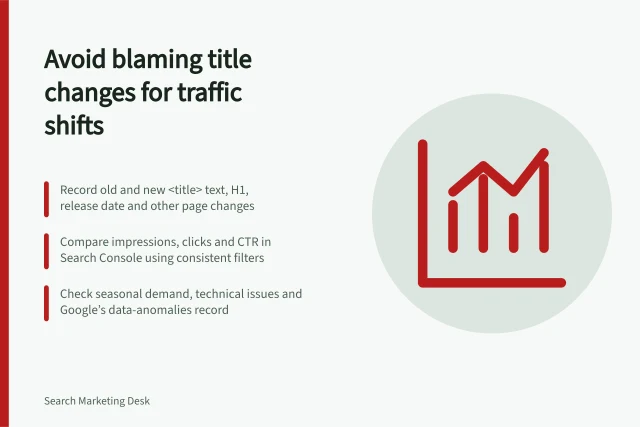 Avoid blaming title changes for traffic shifts

Record old and new <title> text, H1, release date and other page changes

Compare impressions, clicks and CTR in Search Console using consistent filters

Check seasonal demand, technical issues and Google's data-anomalies record

Search Marketing Desk